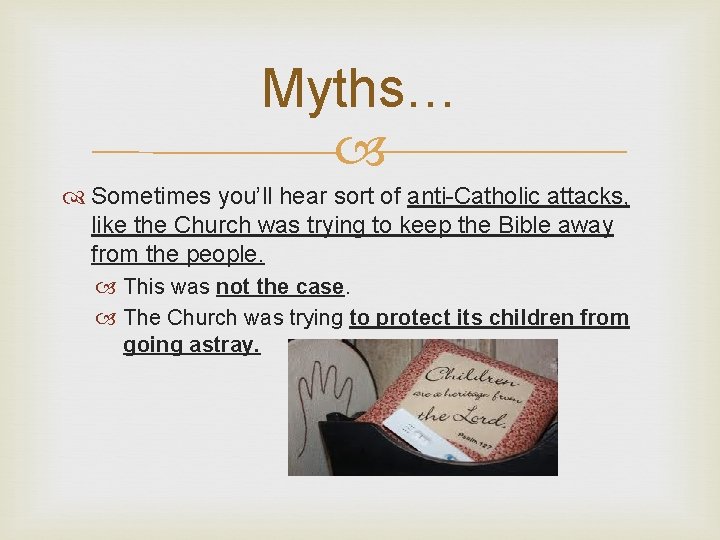 Myths…

Sometimes you'll hear sort of anti-Catholic attacks, like the Church was trying to keep the Bible away from the people.

This was not the case.

The Church was trying to protect its children from going astray.

Children are a heritage from the Lord.

Psalm 127